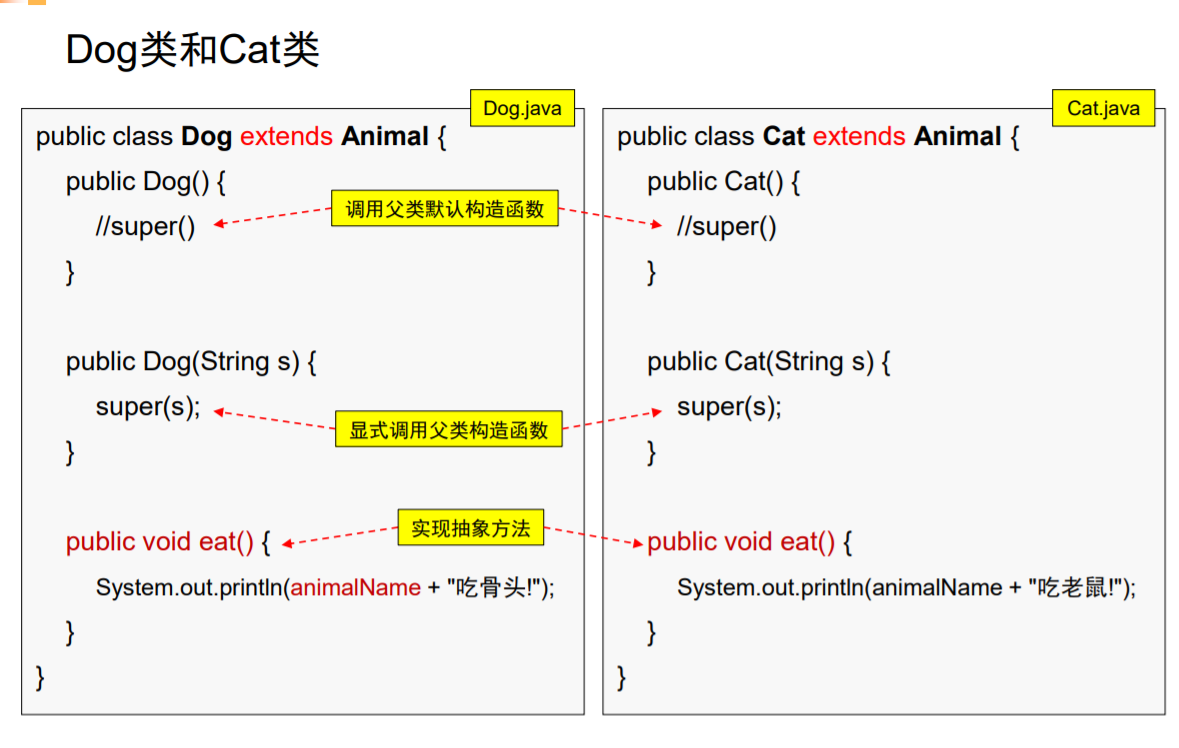 Dog类和Cat类

Dog.java

public class Dog extends Animal {
public Dog() {
//super()
}

public Dog(String s) {
super(s);
}

public void eat() {
System.out.println(animalName + "吃骨头!");
}
}

调用父类默认构造函数

显式调用父类构造函数

实现抽象方法

Cat.java

public class Cat extends Animal {
public Cat() {
//super()
}

public Cat(String s) {
super(s);
}

public void eat() {
System.out.println(animalName + "吃老鼠!");
}
}